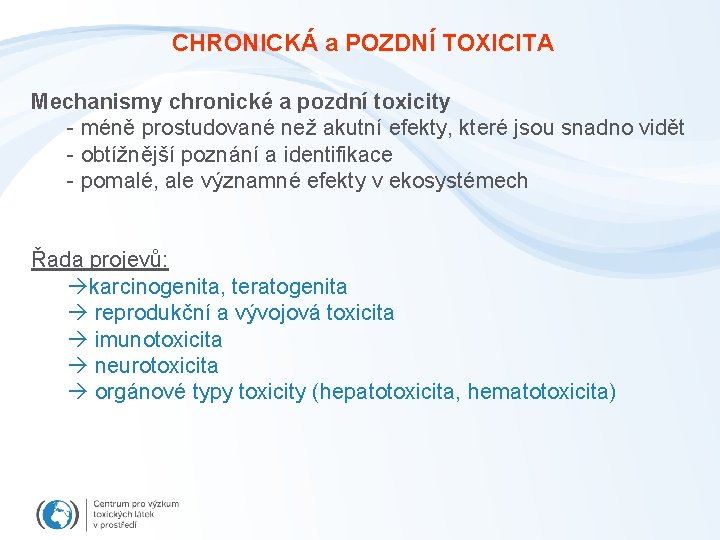 CHRONICKÁ a POZDNÍ TOXICITA

Mechanismy chronické a pozdní toxicity
- méně prostudované než akutní efekty, které jsou snadno vidět
- obtížnější poznání a identifikace
- pomalé, ale významné efekty v ekosystémech

Řada projevů:
→karcinogenita, teratogenita
→ reprodukční a vývojová toxicita
→ imunotoxicita
→ neurotoxicita
→ orgánové typy toxicity (hepatotoxicita, hematotoxicita)

Centrum pro výzkum toxických látek v prostředí